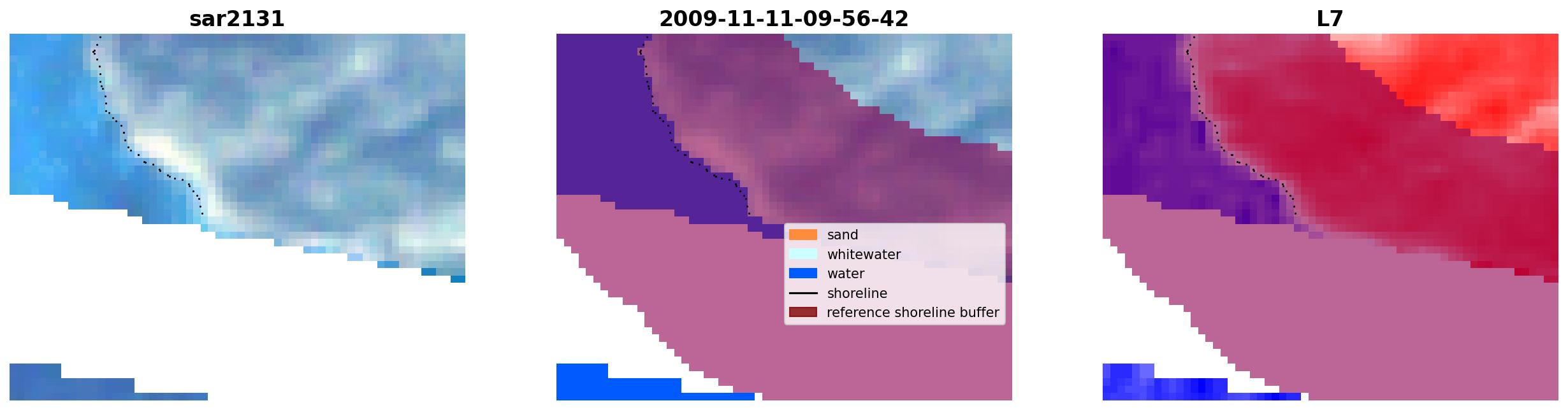 sar2131

2009-11-11-09-56-42

sand
whitewater
water
shoreline
reference shoreline buffer

L7